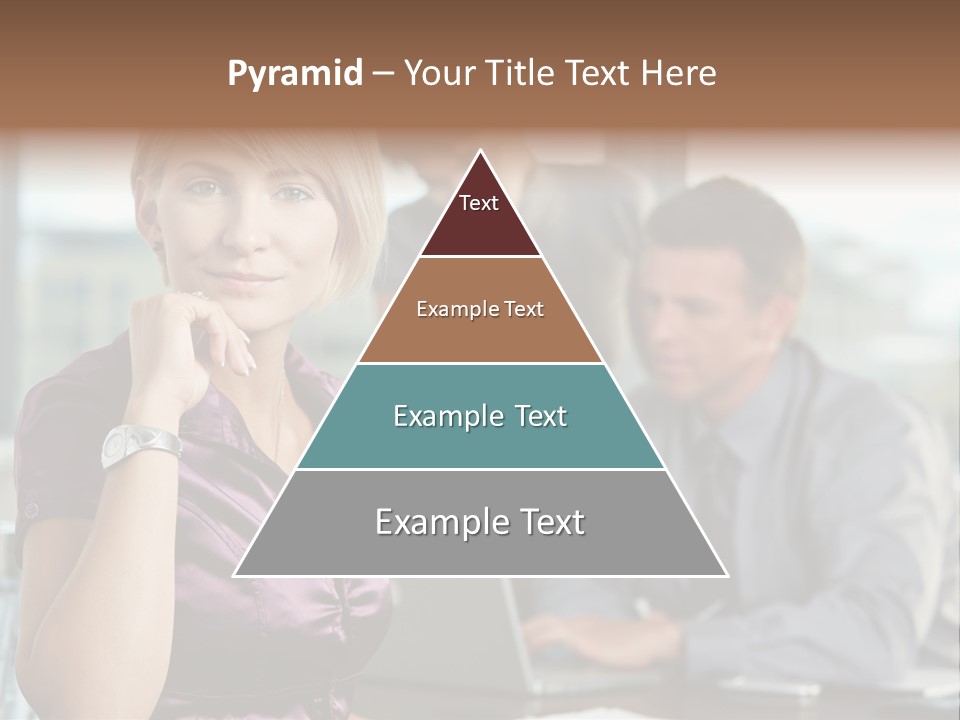 Pyramid – Your Title Text Here

Text

Example Text

Example Text

Example Text